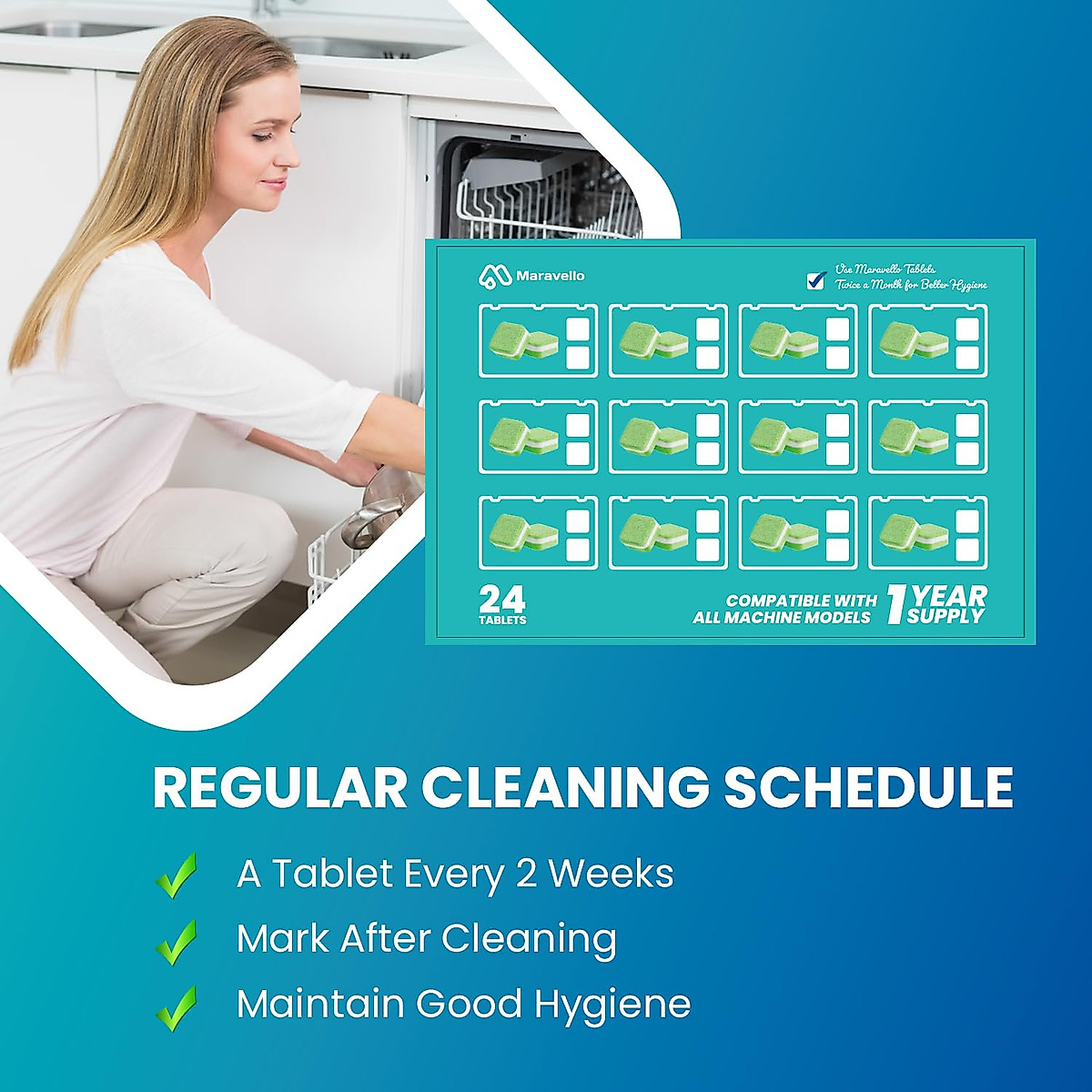 Maravello

Use Maravello Tablets Twice a Month for Better Hygiene

24 TABLETS

COMPATIBLE WITH ALL MACHINE MODELS

1 YEAR SUPPLY

REGULAR CLEANING SCHEDULE

A Tablet Every 2 Weeks

Mark After Cleaning

Maintain Good Hygiene